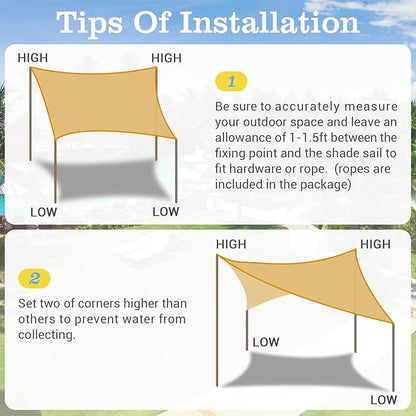 Tips Of Installation

HIGH
HIGH
LOW
LOW

1

Be sure to accurately measure your outdoor space and leave an allowance of 1-1.5ft between the fixing point and the shade sail to fit hardware or rope. (ropes are included in the package)

2

Set two of corners higher than others to prevent water from collecting.

HIGH
HIGH
LOW
LOW